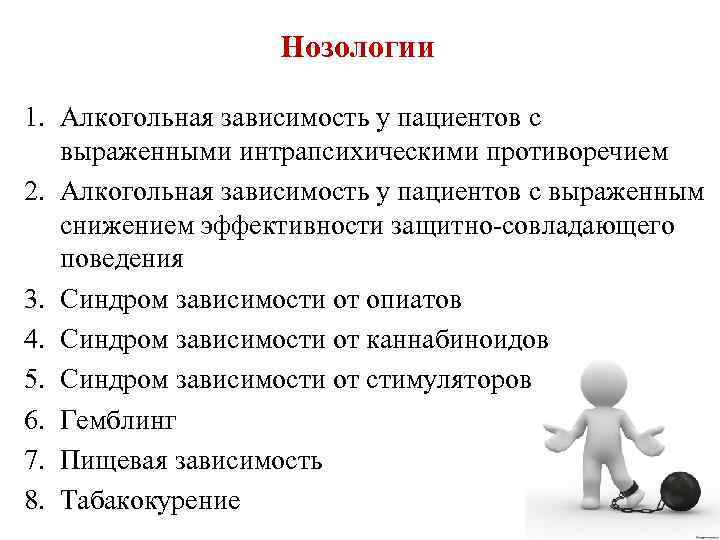 Нозологии

1. Алкогольная зависимость у пациентов с выраженными интрапсихическими противоречием
2. Алкогольная зависимость у пациентов с выраженным снижением эффективности защитно-совладающего поведения
3. Синдром зависимости от опиатов
4. Синдром зависимости от каннабиноидов
5. Синдром зависимости от стимуляторов
6. Гемблинг
7. Пищевая зависимость
8. Табакокурение